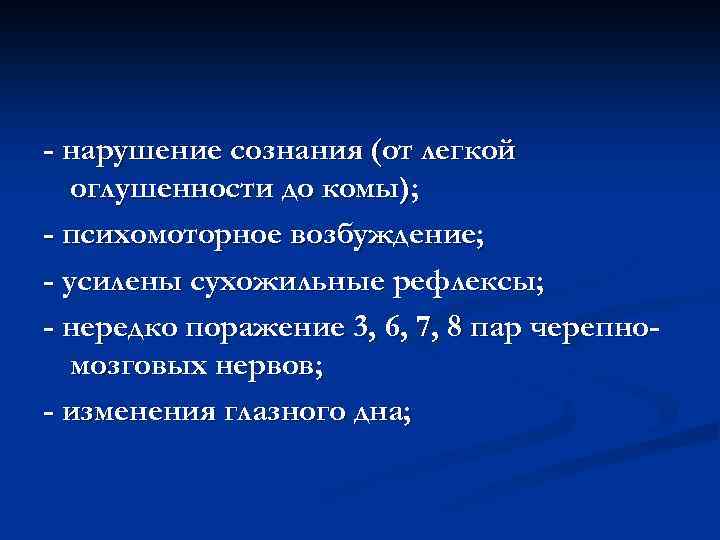 - нарушение сознания (от легкой оглушенности до комы);

- психомоторное возбуждение;

- усилены сухожильные рефлексы;

- нередко поражение 3, 6, 7, 8 пар черепно-мозговых нервов;

- изменения глазного дна;